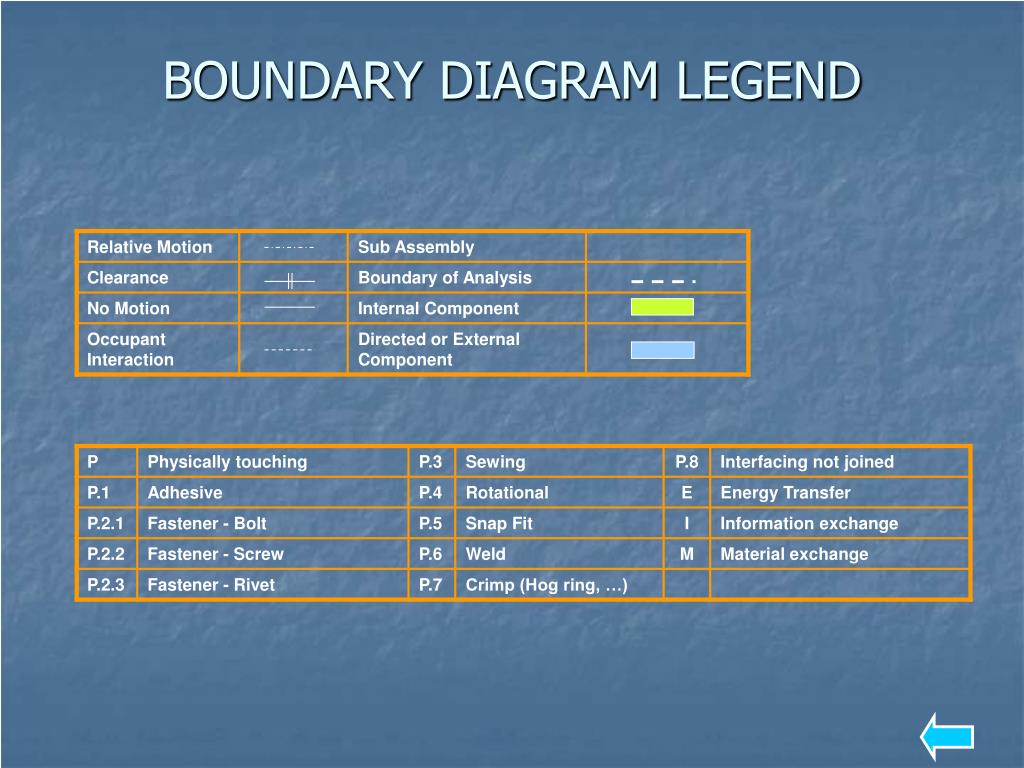 BOUNDARY DIAGRAM LEGEND

| Relative Motion | | Sub Assembly | |
|---|---|---|---|
| Clearance | | Boundary of Analysis | |
| No Motion | | Internal Component | |
| Occupant Interaction | | Directed or External Component | |

| P | Physically touching | P.3 | Sewing | P.8 | Interfacing not joined |
|---|---|---|---|---|---|
| P.1 | Adhesive | P.4 | Rotational | E | Energy Transfer |
| P.2.1 | Fastener - Bolt | P.5 | Snap Fit | I | Information exchange |
| P.2.2 | Fastener - Screw | P.6 | Weld | M | Material exchange |
| P.2.3 | Fastener - Rivet | P.7 | Crimp (Hog ring, …) | | |